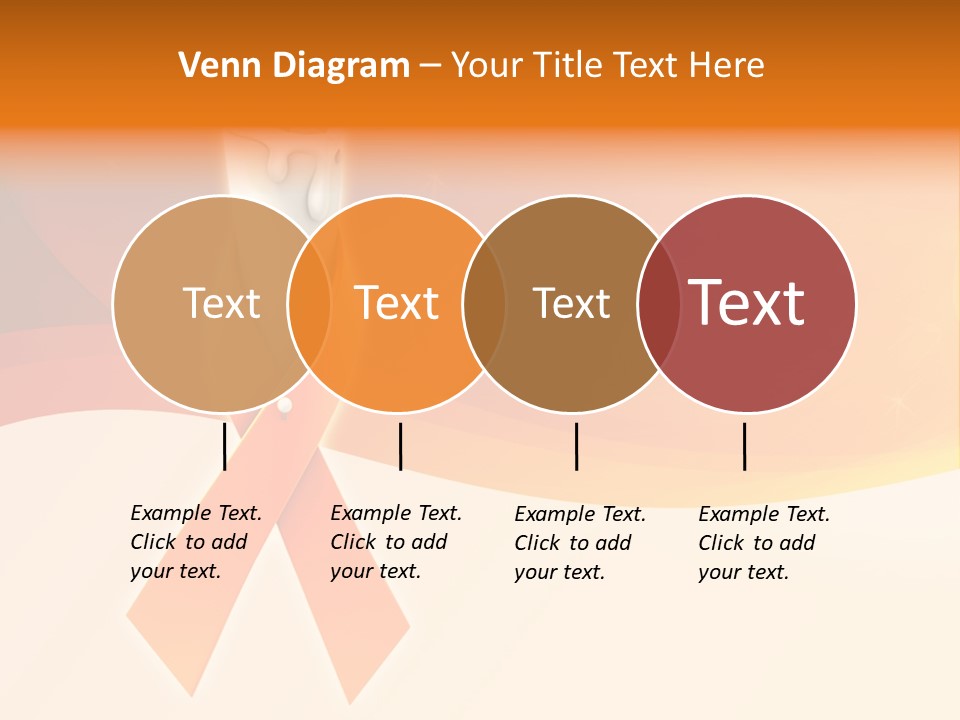 Venn Diagram – Your Title Text Here

Text

Text

Text

Text

Example Text. Click to add your text.

Example Text. Click to add your text.

Example Text. Click to add your text.

Example Text. Click to add your text.